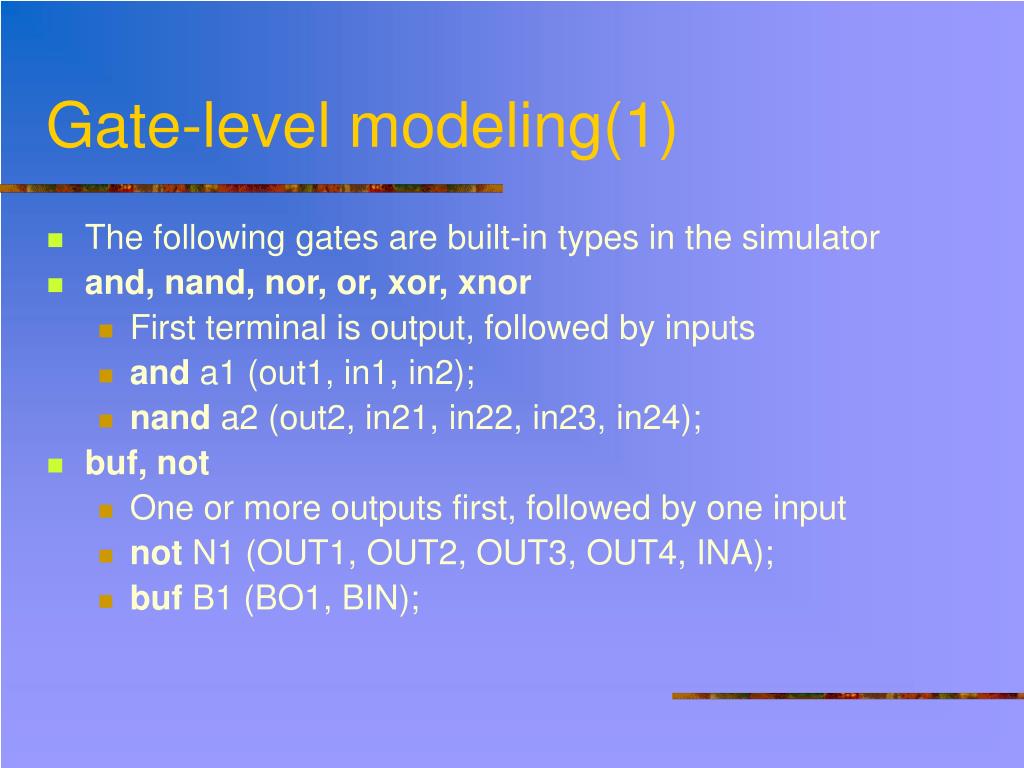 Gate-level modeling(1)

The following gates are built-in types in the simulator

and, nand, nor, or, xor, xnor

First terminal is output, followed by inputs

and a1 (out1, in1, in2);

nand a2 (out2, in21, in22, in23, in24);

buf, not

One or more outputs first, followed by one input

not N1 (OUT1, OUT2, OUT3, OUT4, INA);

buf B1 (BO1, BIN);